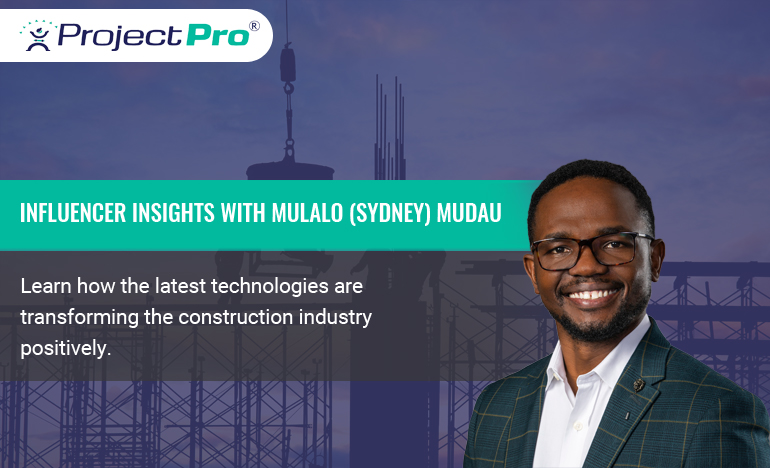 ProjectPro®

INFLUENCER INSIGHTS WITH MULALO (SYDNEY) MUDAU

Learn how the latest technologies are transforming the construction industry positively.